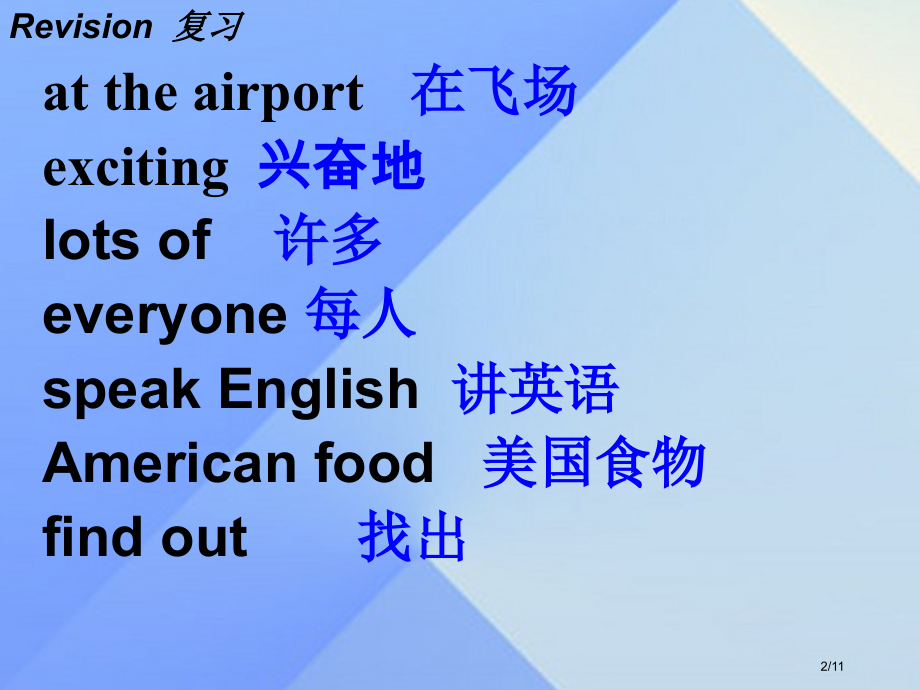 Revision 复习

at the airport 在飞场

exciting 兴奋地

lots of 许多

everyone 每人

speak English 讲英语

American food 美国食物

find out 找出

2/11